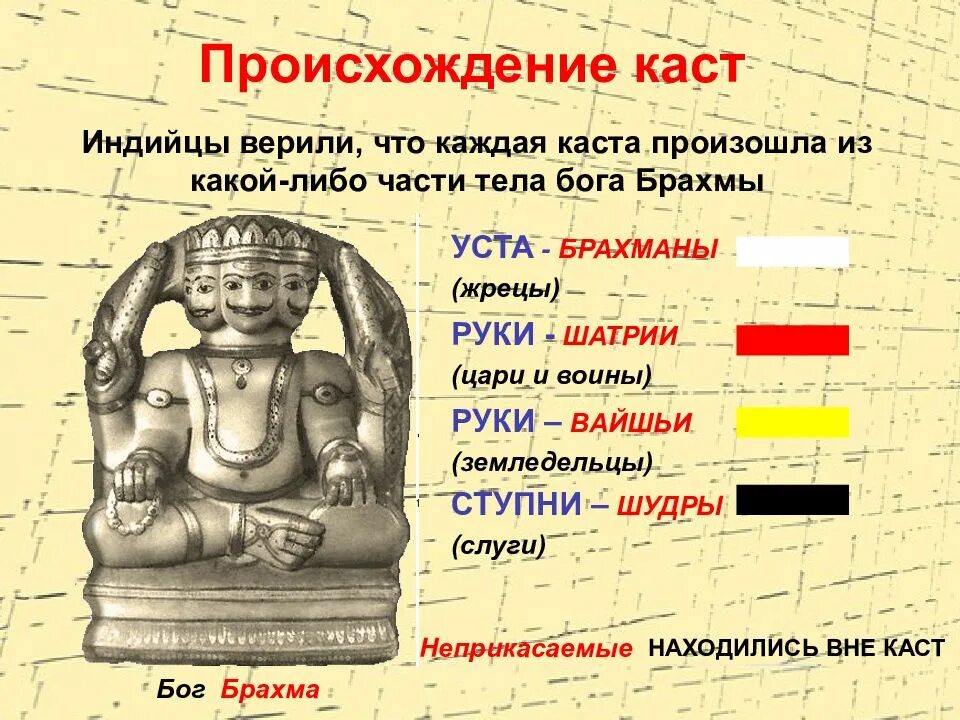 Происхождение каст

Индийцы верили, что каждая каста произошла из какой-либо части тела бога Брахмы

УСТА - БРАХМАНЫ
(жрецы)

РУКИ - ШАТРИИ
(цари и воины)

РУКИ – ВАЙШЬИ
(земледельцы)

СТУПНИ – ШУДРЫ
(слуги)

Неприкасаемые НАХОДИЛИСЬ ВНЕ КАСТ

Бог Брахма